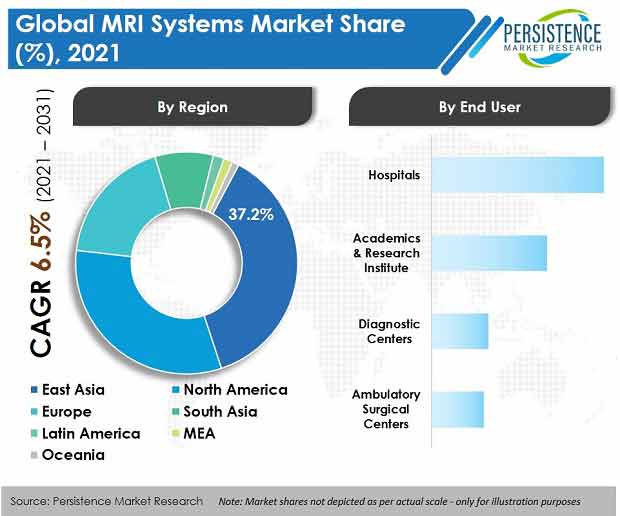 Global MRI Systems Market Share (%), 2021

PERSISTENCE MARKET RESEARCH

CAGR 6.5% (2021 – 2031)

By Region

37.2%

East Asia
North America
Europe
South Asia
Latin America
MEA
Oceania

By End User

Hospitals
Academics & Research Institute
Diagnostic Centers
Ambulatory Surgical Centers

Source: Persistence Market Research
Note: Market shares not depicted as per actual scale - only for illustration purposes